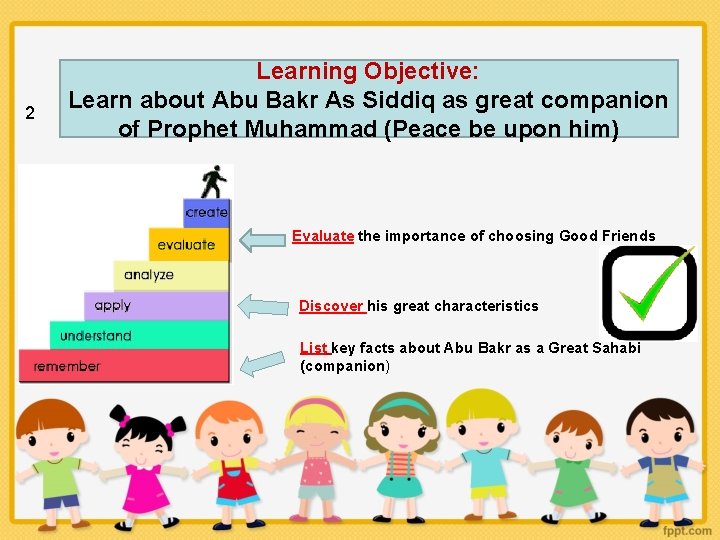 2

Learning Objective:
Learn about Abu Bakr As Siddiq as great companion of Prophet Muhammad (Peace be upon him)

create
evaluate
analyze
apply
understand
remember

Evaluate the importance of choosing Good Friends

Discover his great characteristics

List key facts about Abu Bakr as a Great Sahabi (companion)

fppt.com